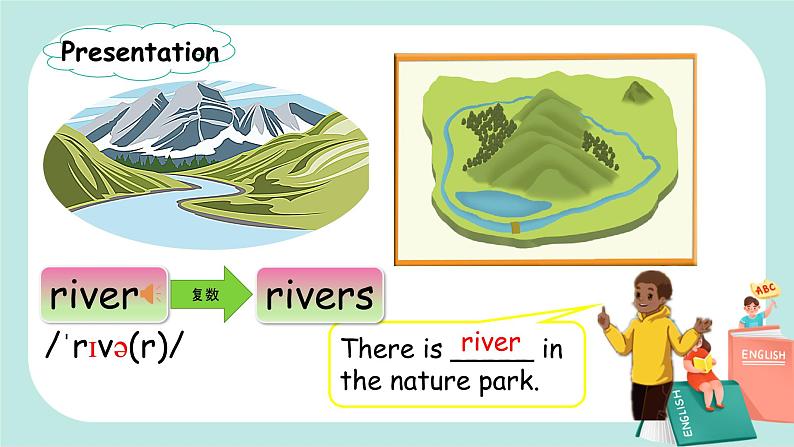 Presentation

river 复数 rivers

/ˈrɪvə(r)/

There is river in the nature park.

ABC

ENGLISH

ENGLISH